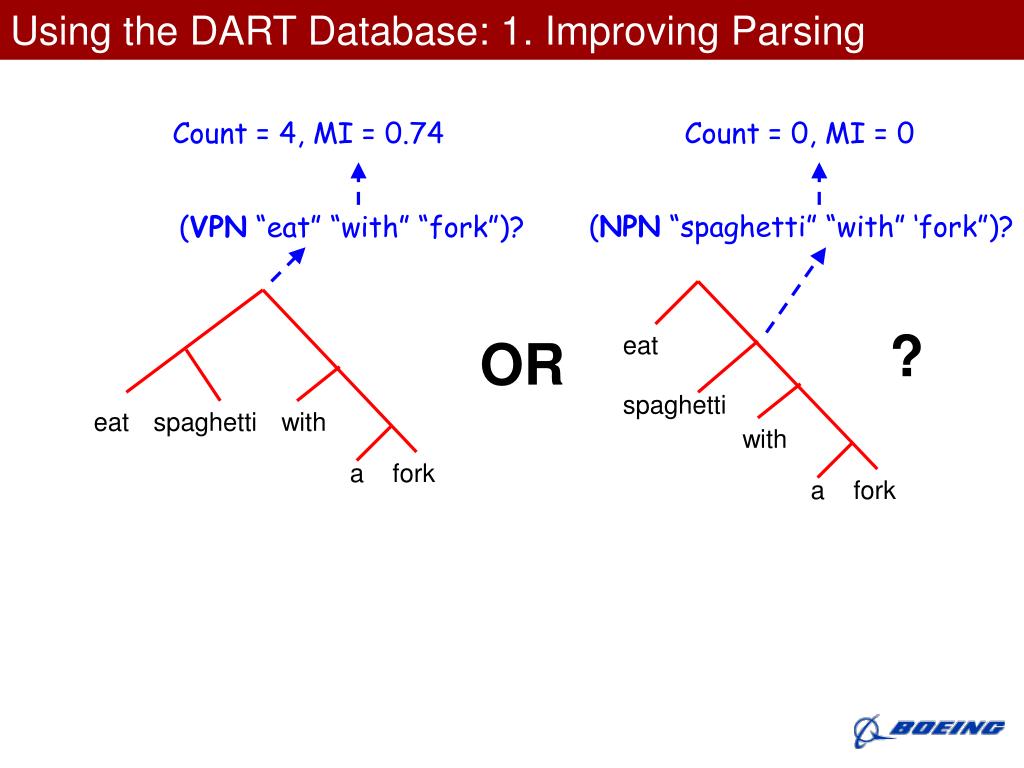 Using the DART Database: 1. Improving Parsing

Count = 4, MI = 0.74

(VPN “eat” “with” “fork”)?

eat spaghetti with

a fork

OR

Count = 0, MI = 0

(NPN “spaghetti” “with” ‘fork”)?

eat

spaghetti

with

a fork

?

BOEING